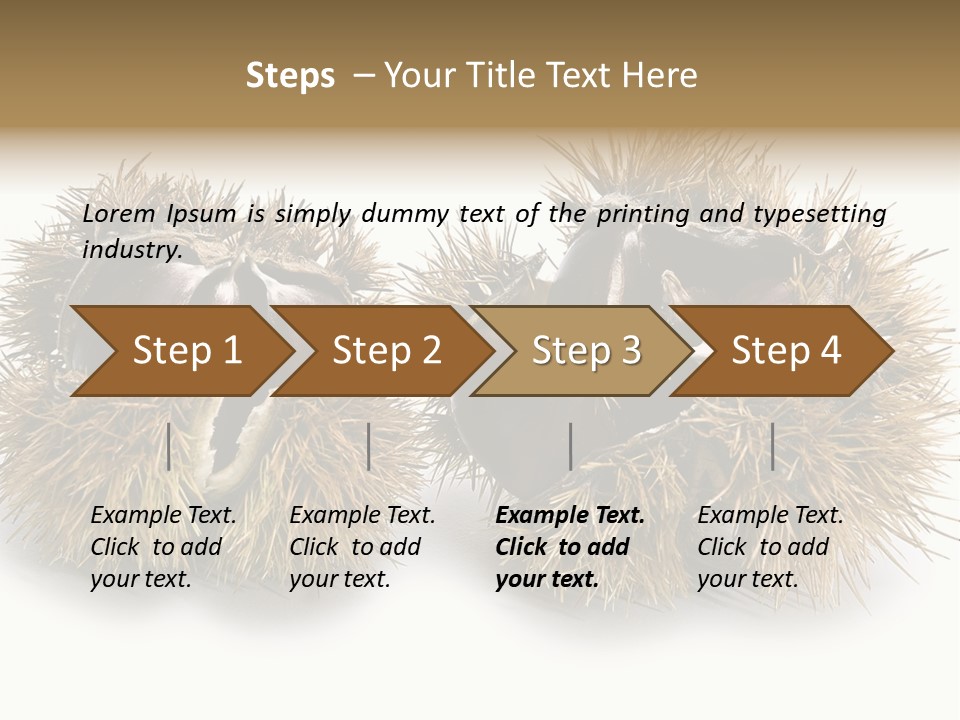 Steps – Your Title Text Here

Lorem Ipsum is simply dummy text of the printing and typesetting industry.

Step 1

Step 2

Step 3

Step 4

Example Text. Click to add your text.

Example Text. Click to add your text.

Example Text. Click to add your text.

Example Text. Click to add your text.